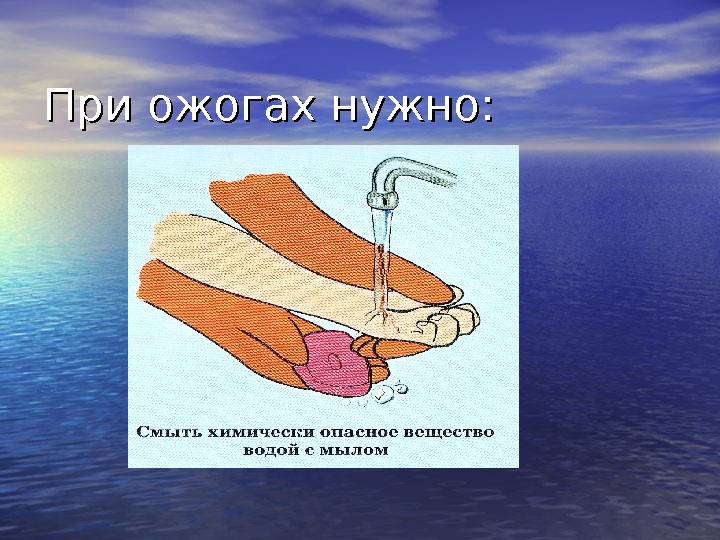 При ожогах нужно:

Смыть химически опасное вещество водой с мылом